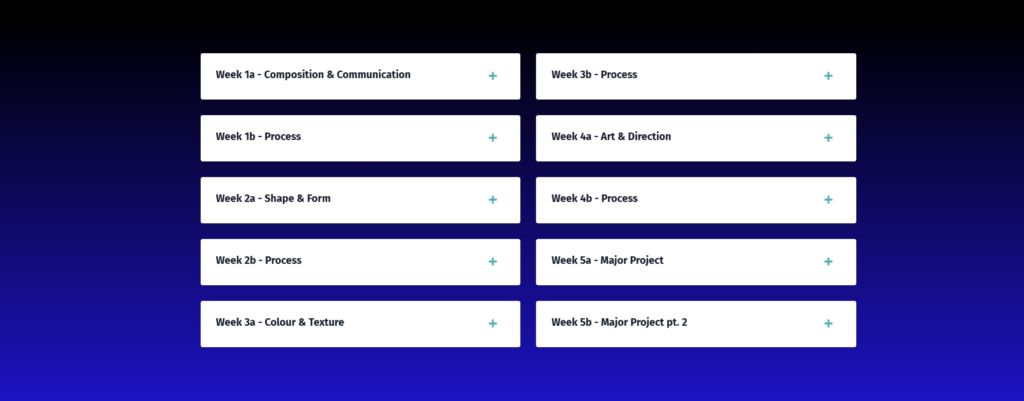 Week 1a - Composition & Communication +

Week 1b - Process +

Week 2a - Shape & Form +

Week 2b - Process +

Week 3a - Colour & Texture +

Week 3b - Process +

Week 4a - Art & Direction +

Week 4b - Process +

Week 5a - Major Project +

Week 5b - Major Project pt. 2 +